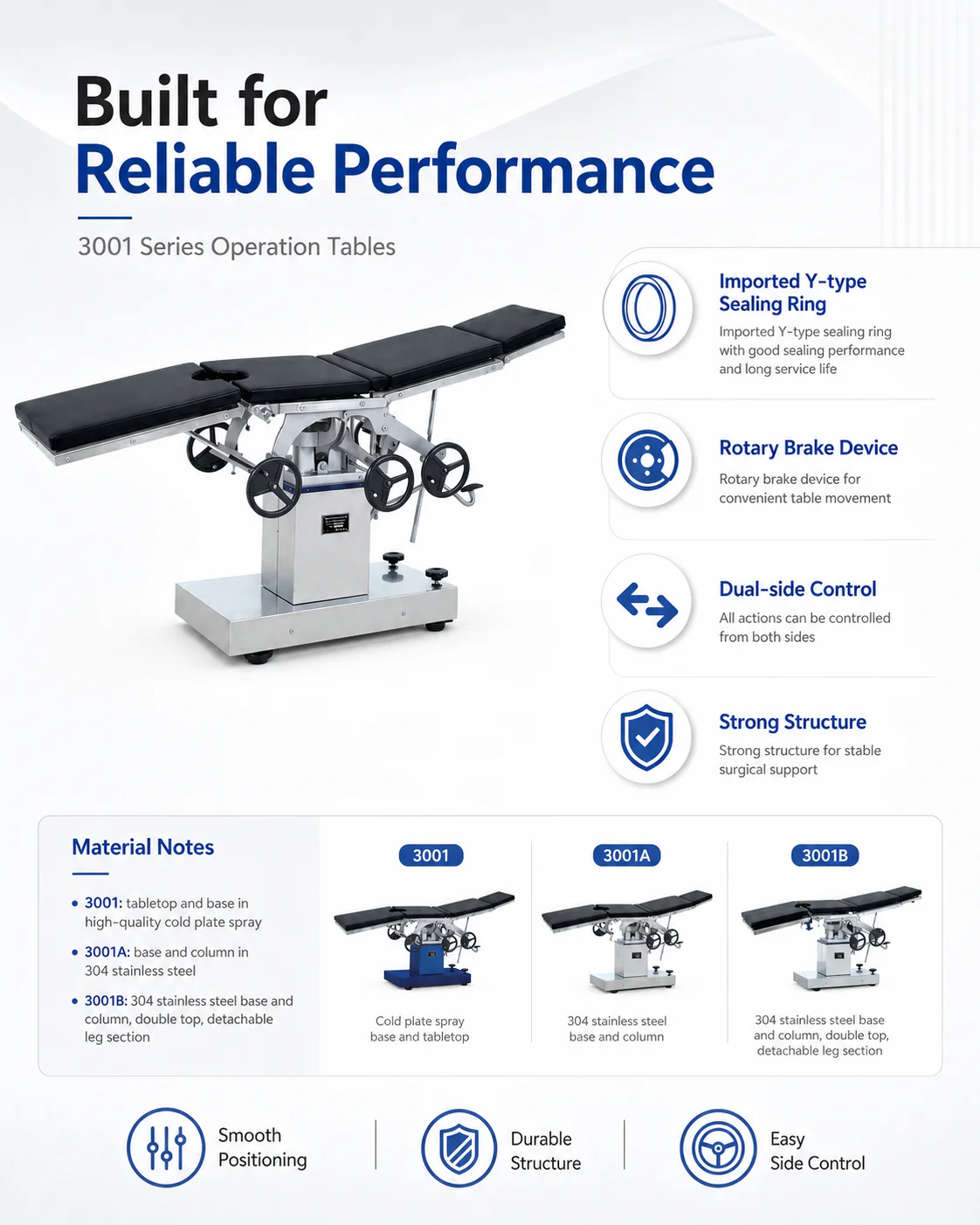 Built for
Reliable Performance

3001 Series Operation Tables

Imported Y-type Sealing Ring
Imported Y-type sealing ring with good sealing performance and long service life

Rotary Brake Device
Rotary brake device for convenient table movement

Dual-side Control
All actions can be controlled from both sides

Strong Structure
Strong structure for stable surgical support

Material Notes

• 3001: tabletop and base in high-quality cold plate spray
• 3001A: base and column in 304 stainless steel
• 3001B: 304 stainless steel base and column, double top, detachable leg section

3001
Cold plate spray base and tabletop

3001A
304 stainless steel base and column

3001B
304 stainless steel base and column, double top, detachable leg section

Smooth Positioning

Durable Structure

Easy Side Control